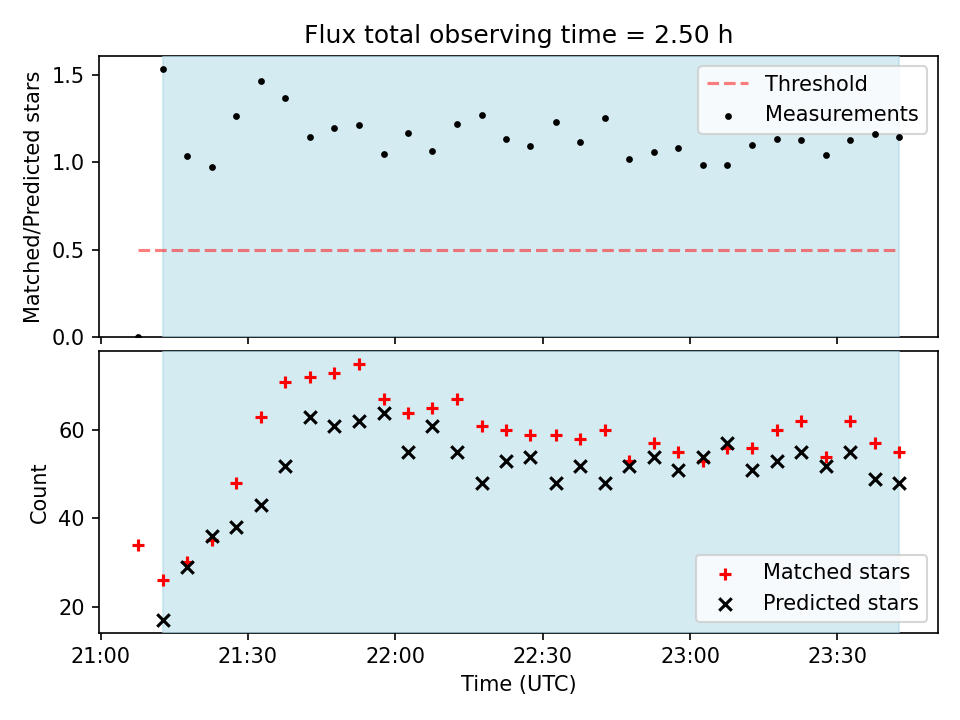 Flux total observing time = 2.50 h

Matched/Predicted stars

1.5
1.0
0.5
0.0

Threshold
Measurements

Count

60
40
20

Matched stars
Predicted stars

21:00
21:30
22:00
22:30
23:00
23:30

Time (UTC)